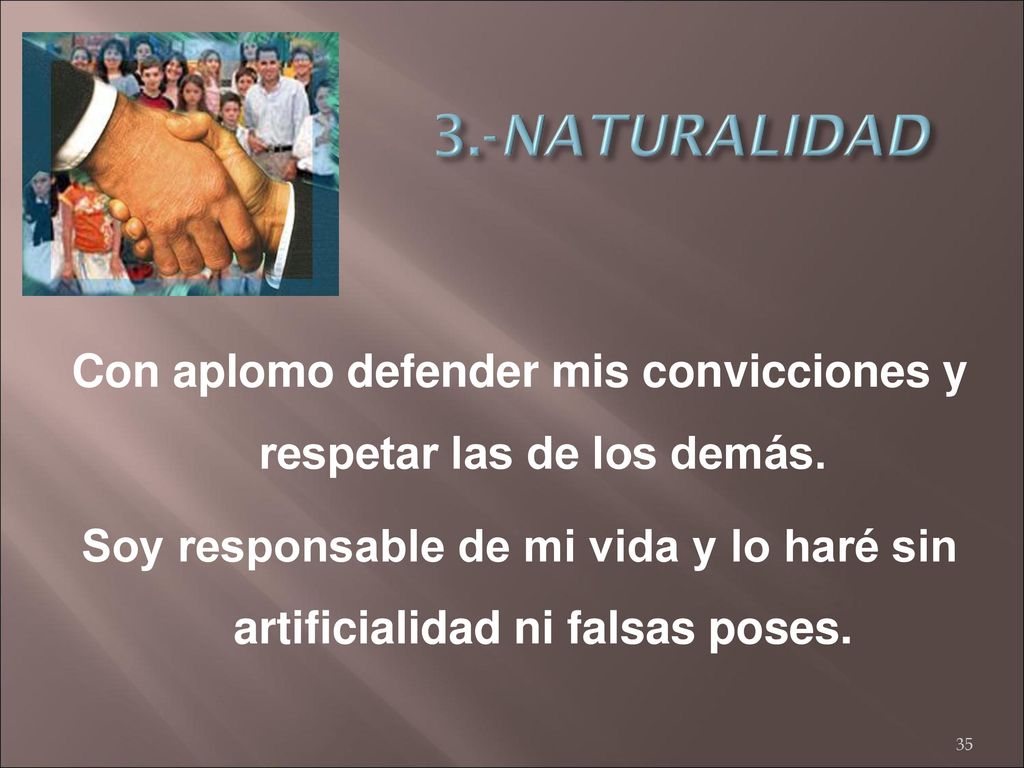 3.-NATURALIDAD

Con aplomo defender mis convicciones y respetar las de los demás.

Soy responsable de mi vida y lo haré sin artificialidad ni falsas poses.

35